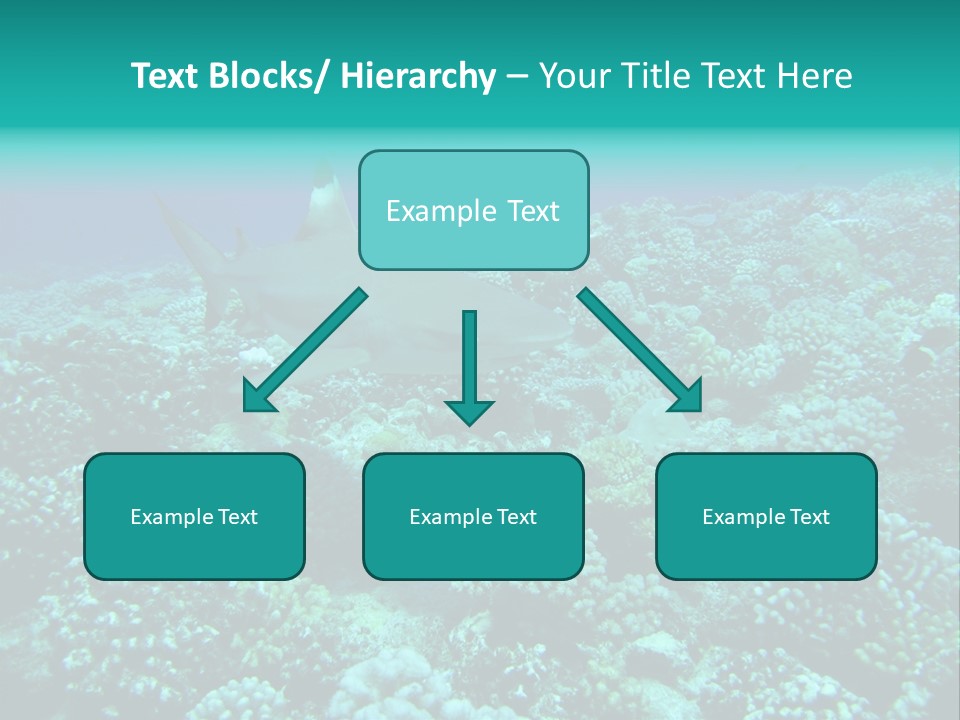 Text Blocks/ Hierarchy – Your Title Text Here

Example Text

Example Text

Example Text

Example Text